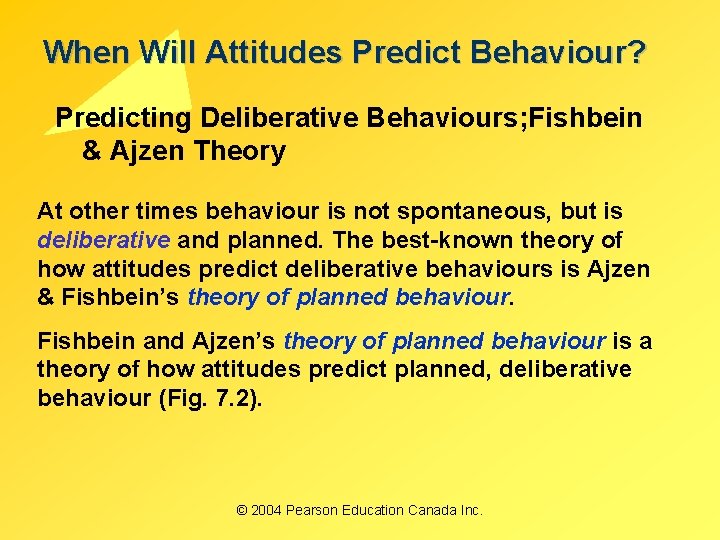 When Will Attitudes Predict Behaviour?

Predicting Deliberative Behaviours;Fishbein & Ajzen Theory

At other times behaviour is not spontaneous, but is deliberative and planned. The best-known theory of how attitudes predict deliberative behaviours is Ajzen & Fishbein's theory of planned behaviour.

Fishbein and Ajzen's theory of planned behaviour is a theory of how attitudes predict planned, deliberative behaviour (Fig. 7.2).

© 2004 Pearson Education Canada Inc.